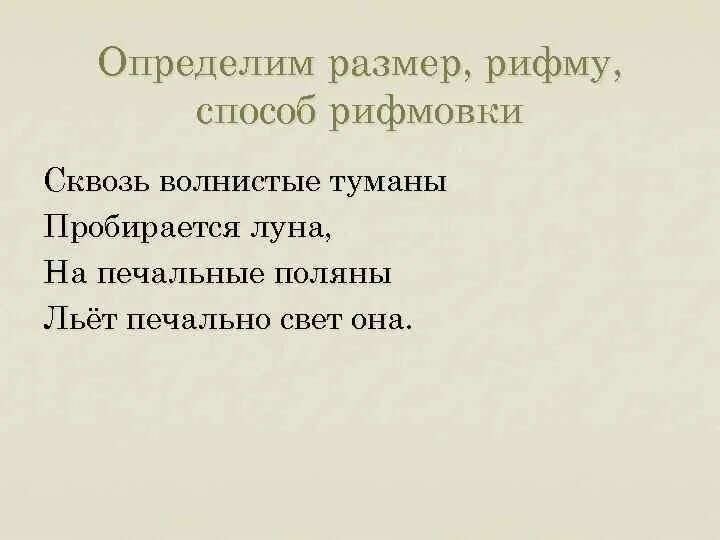 Определим размер, рифму, способ рифмовки

Сквозь волнистые туманы
Пробирается луна,
На печальные поляны
Льёт печально свет она.